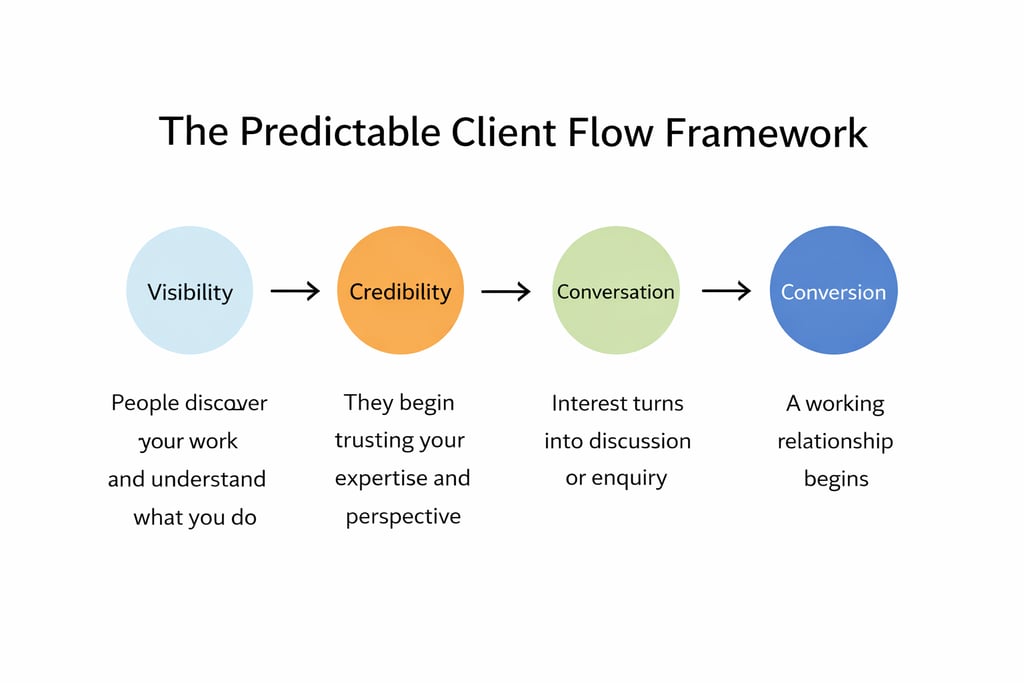 The Predictable Client Flow Framework

Visibility → Credibility → Conversation → Conversion

People discover your work and understand what you do

They begin trusting your expertise and perspective

Interest turns into discussion or enquiry

A working relationship begins